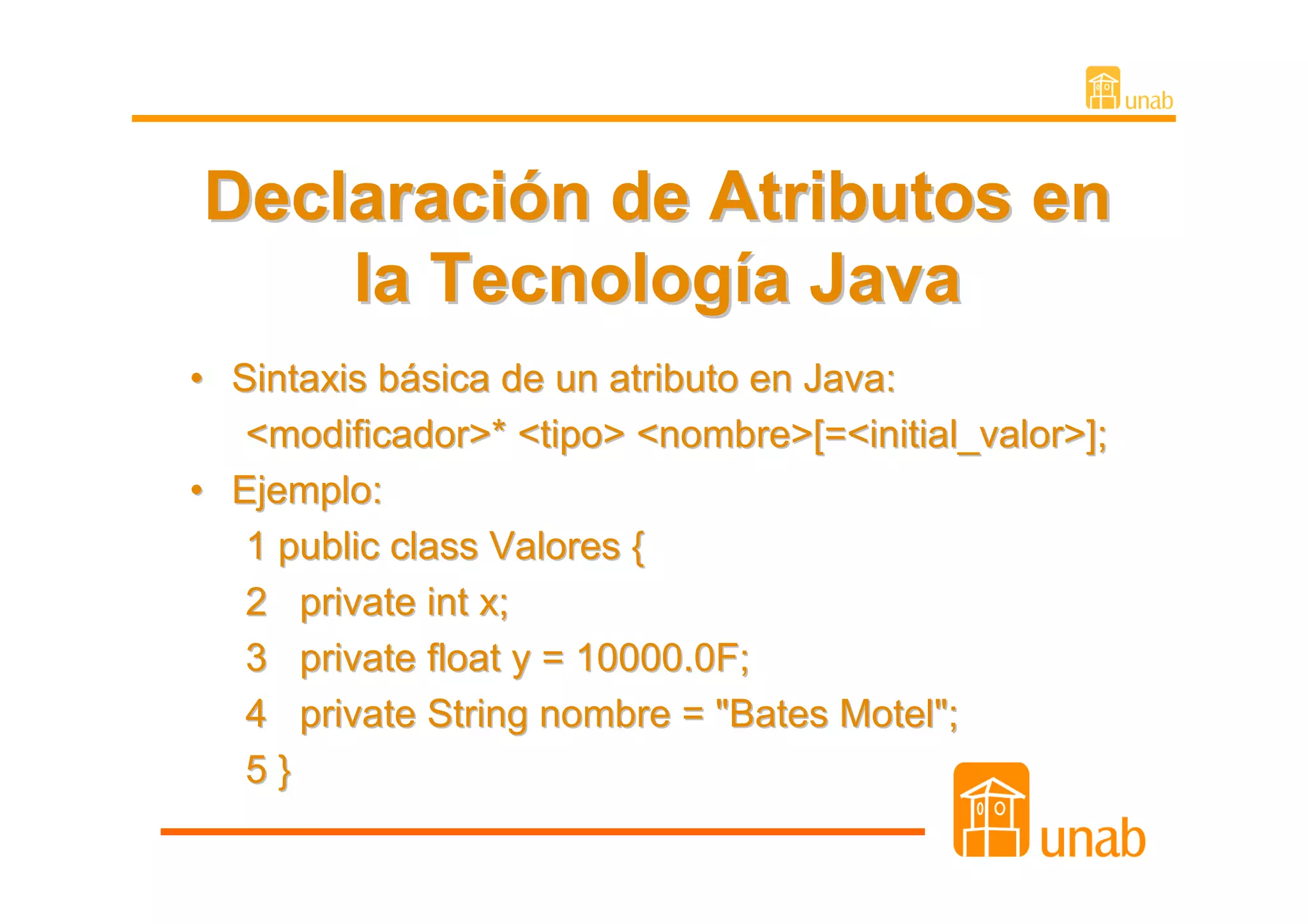 unab

Declaración de Atributos en la Tecnología Java

• Sintaxis básica de un atributo en Java:
<modificador>* <tipo> <nombre>[=<initial_valor>];

• Ejemplo:
1 public class Valores {
2 private int x;
3 private float y = 10000.0F;
4 private String nombre = "Bates Motel";
5 }

unab